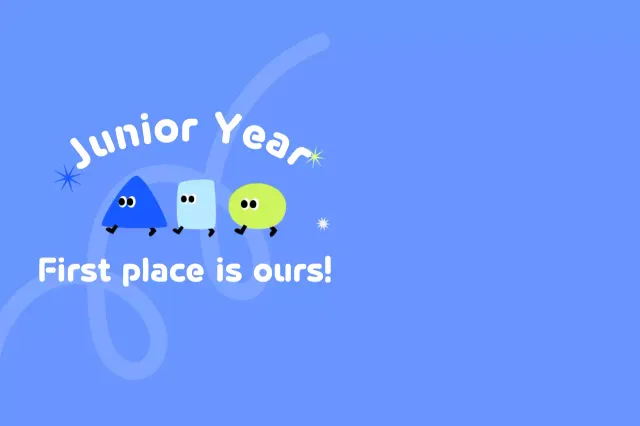 Junior Year

First place is ours!